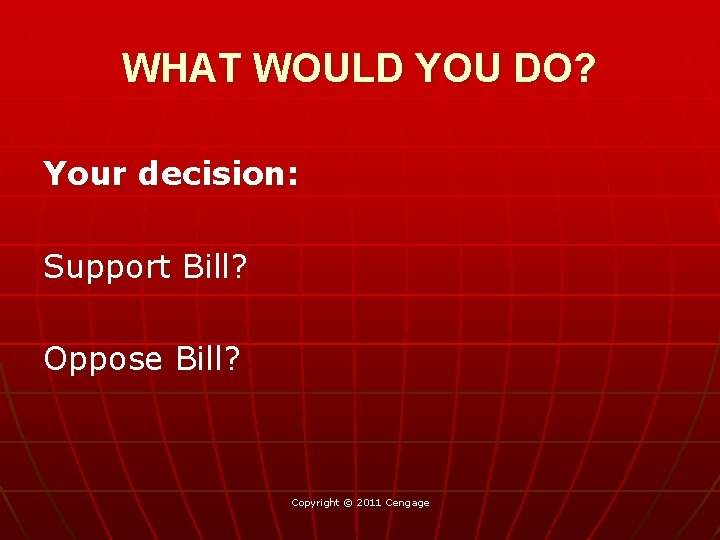 WHAT WOULD YOU DO?

Your decision:

Support Bill?

Oppose Bill?

Copyright © 2011 Cengage